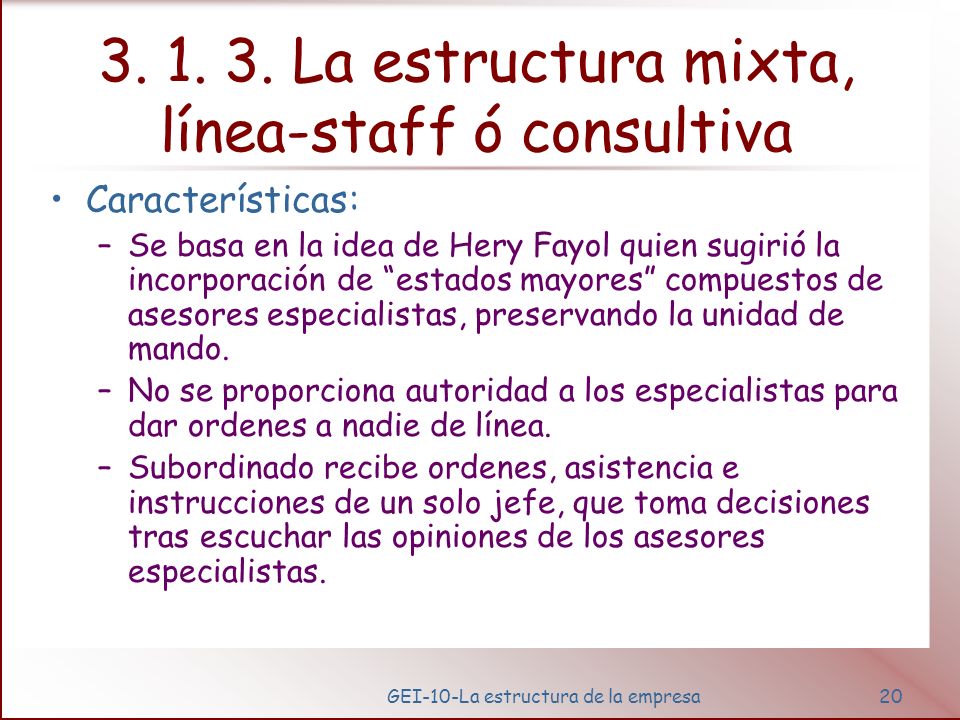 3. 1. 3. La estructura mixta, línea-staff ó consultiva

• Características:
– Se basa en la idea de Hery Fayol quien sugirió la incorporación de “estados mayores” compuestos de asesores especialistas, preservando la unidad de mando.
– No se proporciona autoridad a los especialistas para dar ordenes a nadie de línea.
– Subordinado recibe ordenes, asistencia e instrucciones de un solo jefe, que toma decisiones tras escuchar las opiniones de los asesores especialistas.

GEI-10-La estructura de la empresa 20